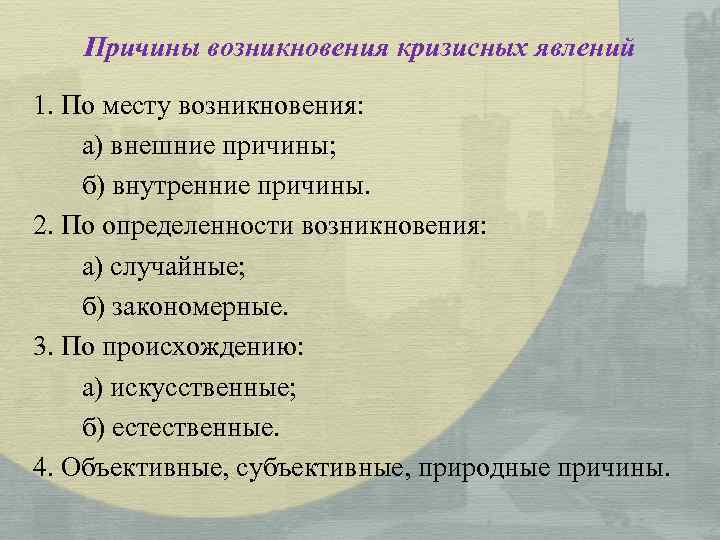 Причины возникновения кризисных явлений

1. По месту возникновения:

а) внешние причины;

б) внутренние причины.

2. По определенности возникновения:

а) случайные;

б) закономерные.

3. По происхождению:

а) искусственные;

б) естественные.

4. Объективные, субъективные, природные причины.